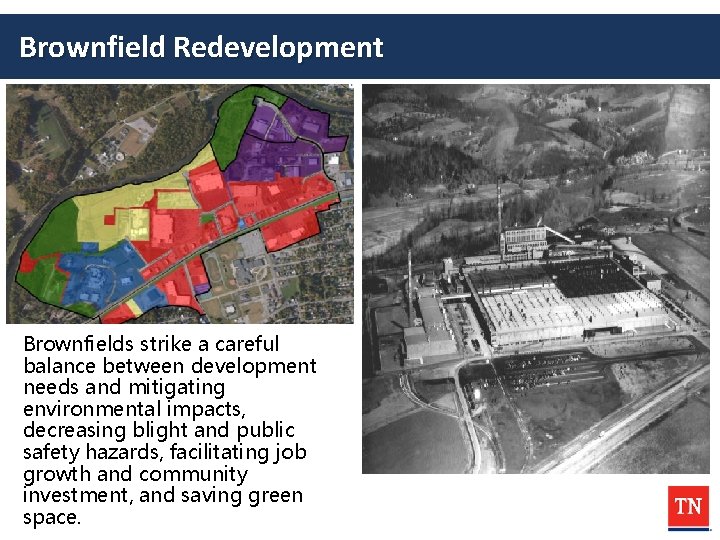 Brownfield Redevelopment

Brownfields strike a careful balance between development needs and mitigating environmental impacts, decreasing blight and public safety hazards, facilitating job growth and community investment, and saving green space.

TN